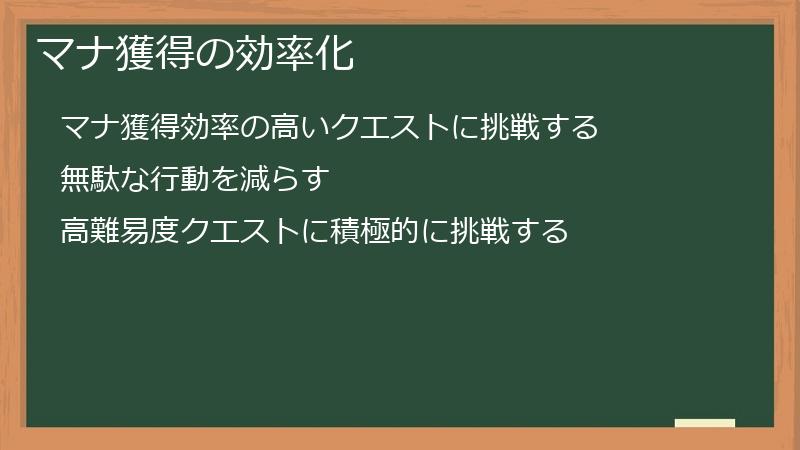 マナ獲得の効率化

マナ獲得効率の高いクエストに挑戦する

無駄な行動を減らす

高難易度クエストに積極的に挑戦する